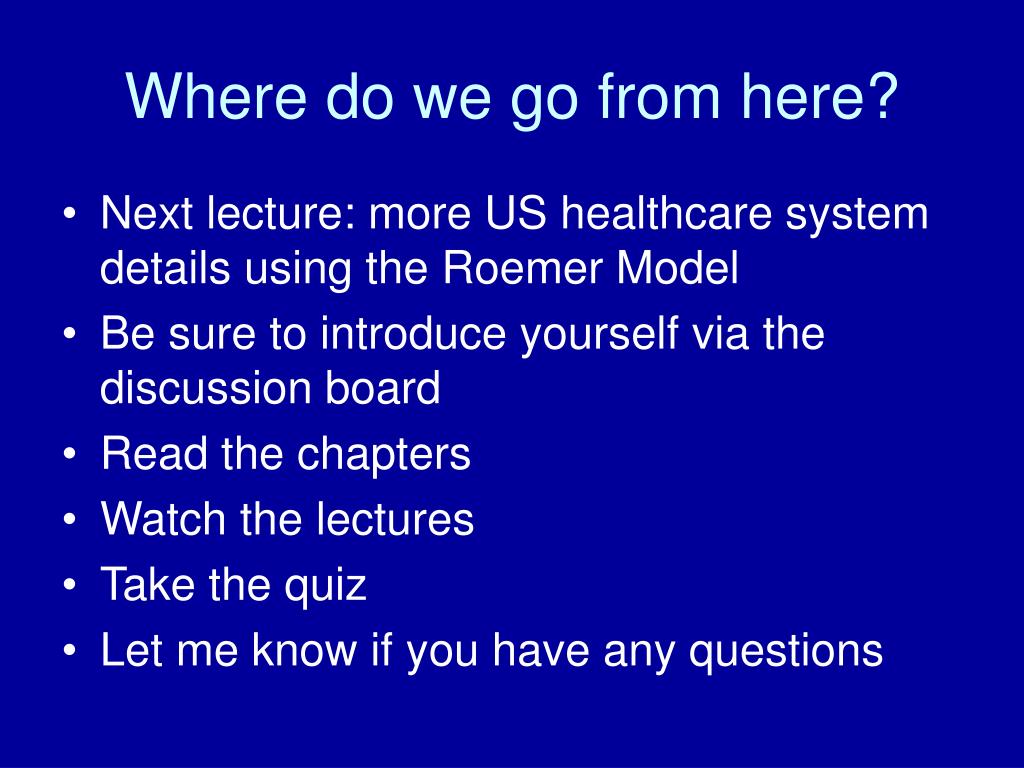 Where do we go from here?

• Next lecture: more US healthcare system details using the Roemer Model
• Be sure to introduce yourself via the discussion board
• Read the chapters
• Watch the lectures
• Take the quiz
• Let me know if you have any questions